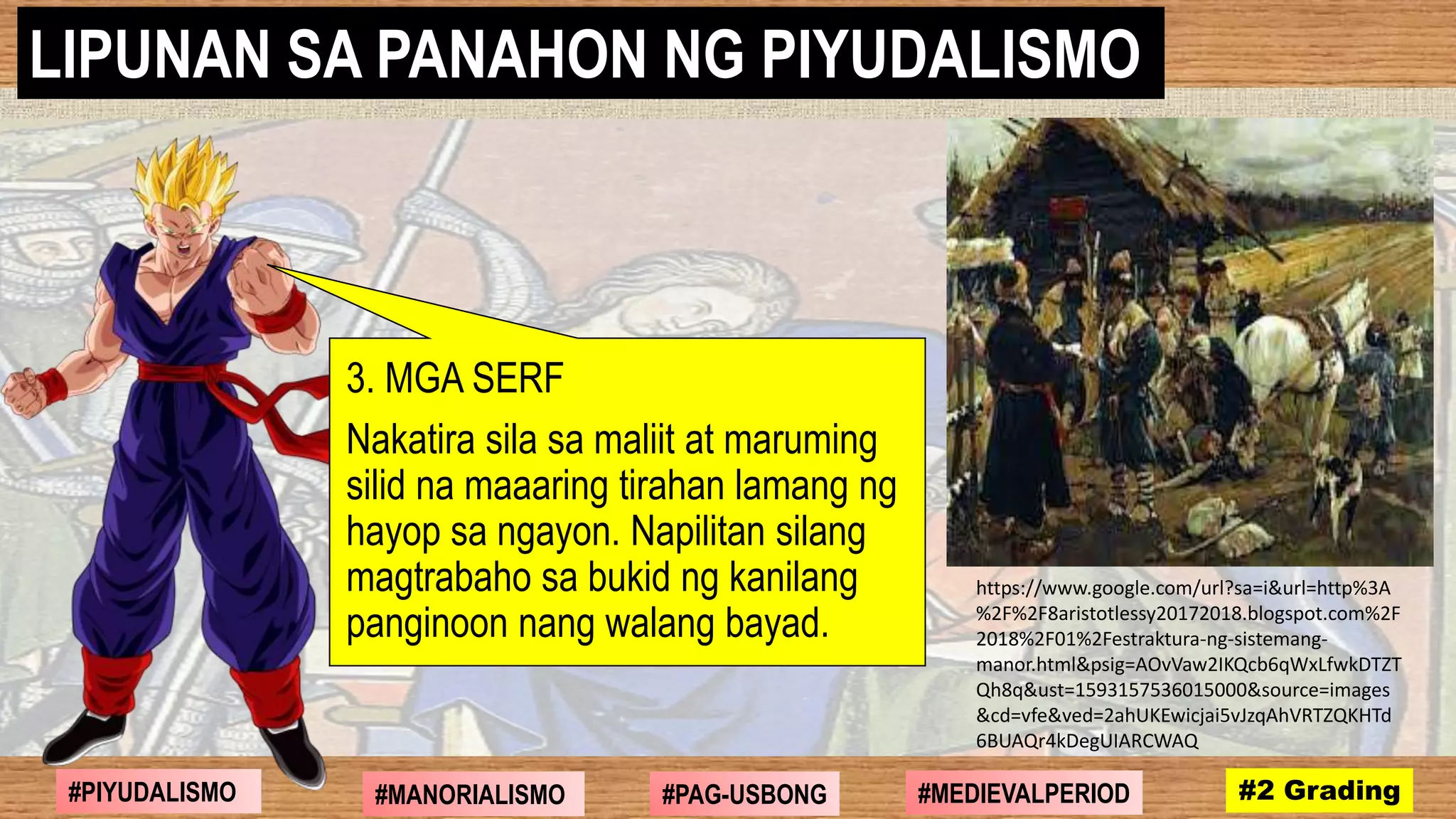 LIPUNAN SA PANAHON NG PIYUDALISMO

3. MGA SERF

Nakatira sila sa maliit at maruming silid na maaaring tirahan lamang ng hayop sa ngayon. Napilitan silang magtrabaho sa bukid ng kanilang panginoon nang walang bayad.

https://www.google.com/url?sa=i&url=http%3A%2F%2F8aristotlessy20172018.blogspot.com%2F2018%2F01%2Festraktura-ng-sistemang-manor.html&psig=AOvVaw2IKQcb6qWxLfwkDTZTQh8q&ust=1593157536015000&source=images&cd=vfe&ved=2ahUKEwicjai5vJzqAhVRTZQKHTd6BUAQr4kDegUIARCWAQ

#PIYUDALISMO

#MANORIALISMO

#PAG-USBONG

#MEDIEVALPERIOD

#2 Grading